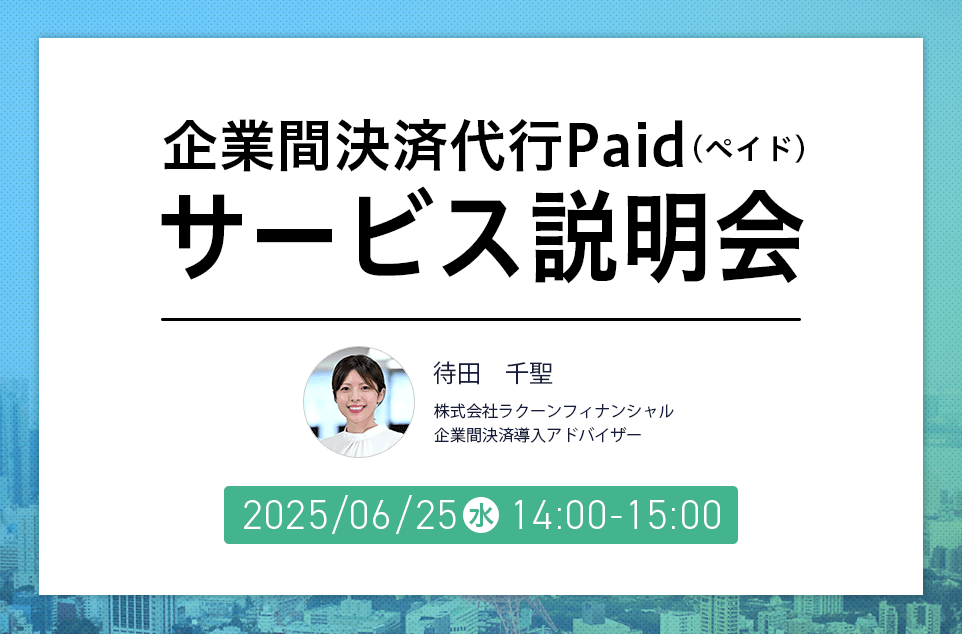 企業間決済代行Paid（ペイド）
サービス説明会

待田　千聖
株式会社ラクーンフィナンシャル
企業間決済導入アドバイザー

2025/06/25 水 14:00-15:00